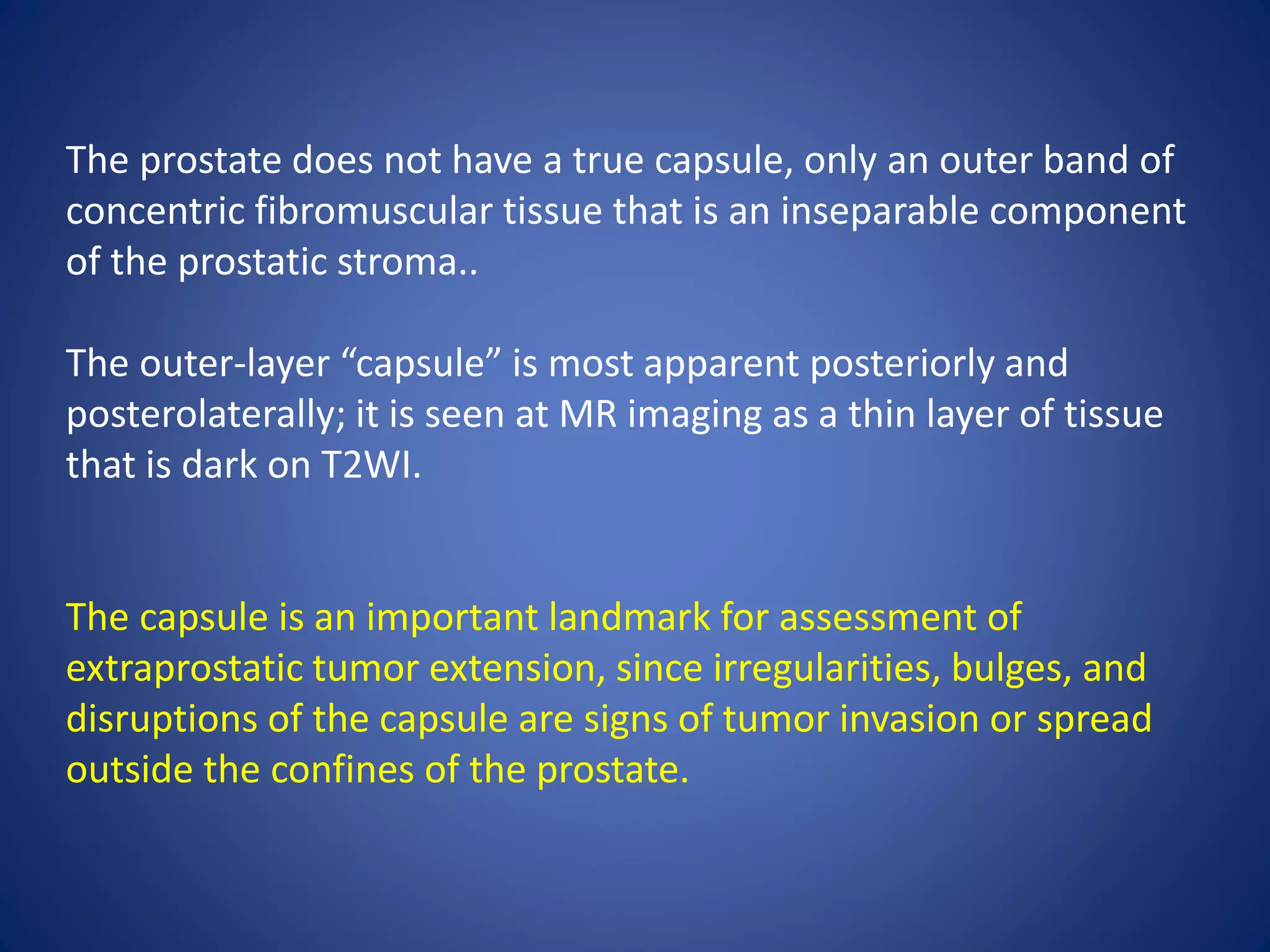 The prostate does not have a true capsule, only an outer band of concentric fibromuscular tissue that is an inseparable component of the prostatic stroma..

The outer-layer “capsule” is most apparent posteriorly and posterolaterally; it is seen at MR imaging as a thin layer of tissue that is dark on T2WI.

The capsule is an important landmark for assessment of extraprostatic tumor extension, since irregularities, bulges, and disruptions of the capsule are signs of tumor invasion or spread outside the confines of the prostate.